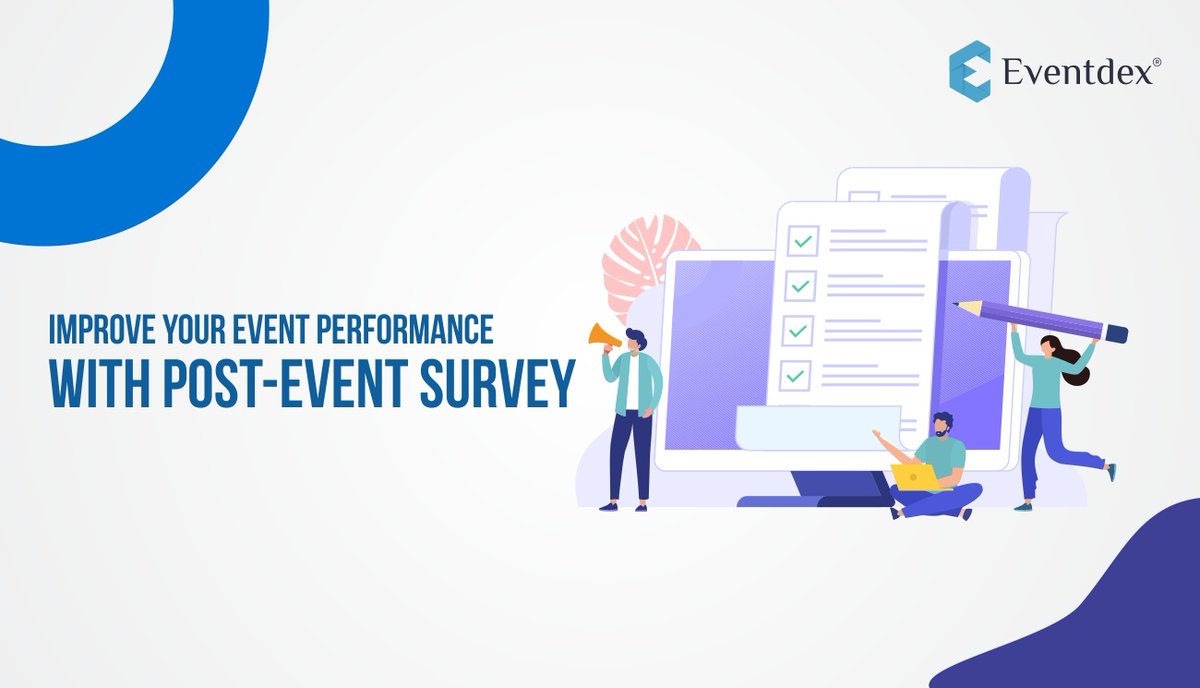 Eventdex®

IMPROVE YOUR EVENT PERFORMANCE
WITH POST-EVENT SURVEY